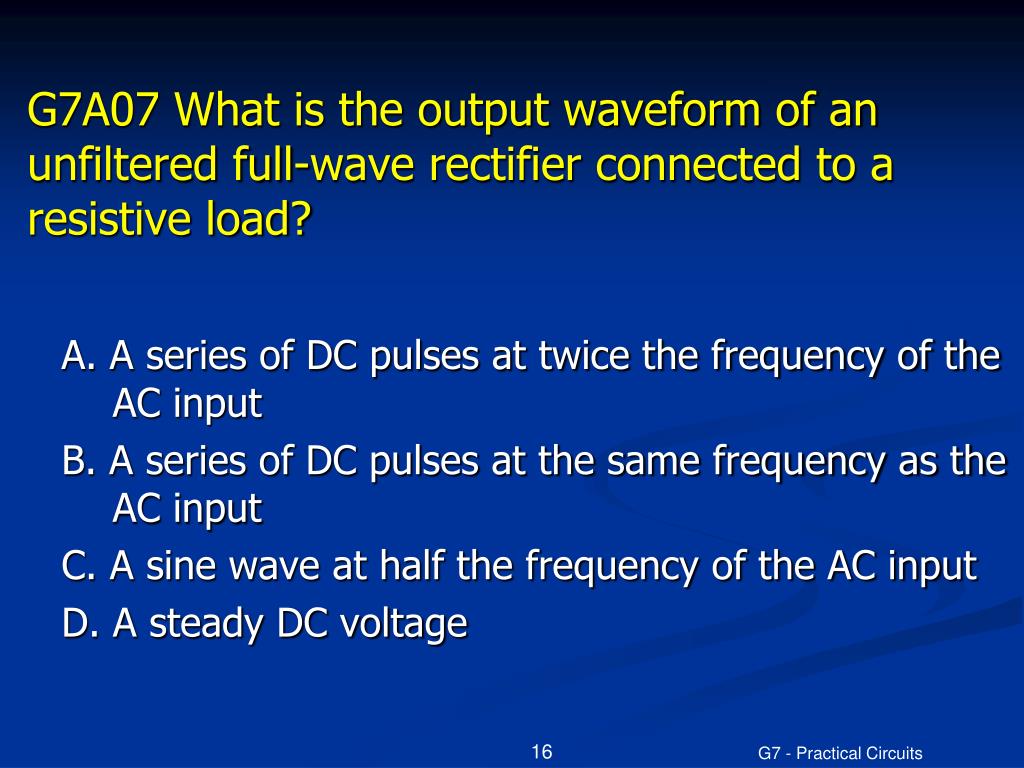 G7A07 What is the output waveform of an unfiltered full-wave rectifier connected to a resistive load?

A. A series of DC pulses at twice the frequency of the AC input
B. A series of DC pulses at the same frequency as the AC input
C. A sine wave at half the frequency of the AC input
D. A steady DC voltage

16

G7 - Practical Circuits